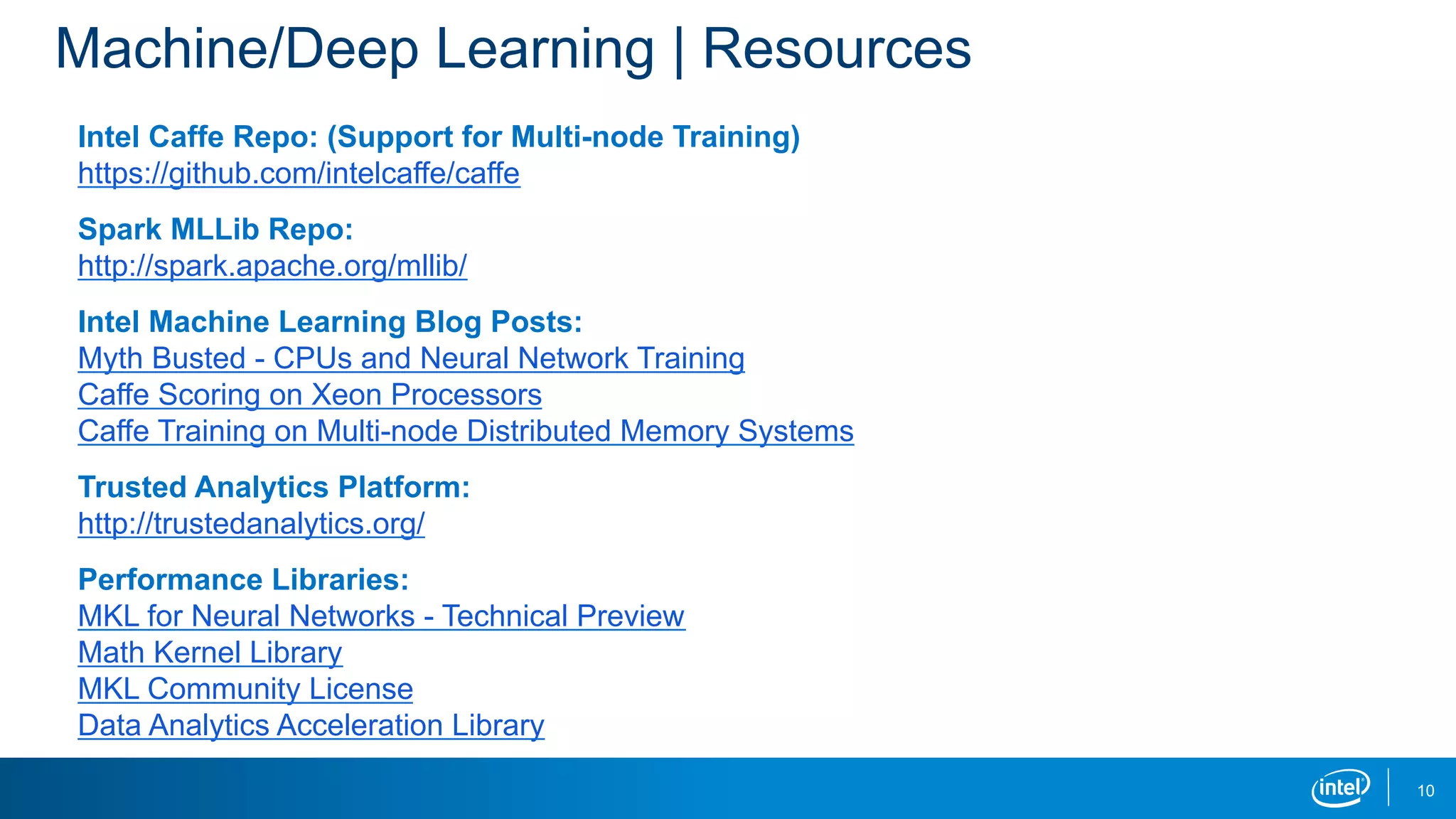 Machine/Deep Learning | Resources

Intel Caffe Repo: (Support for Multi-node Training)
https://github.com/intelcaffe/caffe

Spark MLLib Repo:
http://spark.apache.org/mllib/

Intel Machine Learning Blog Posts:
Myth Busted - CPUs and Neural Network Training
Caffe Scoring on Xeon Processors
Caffe Training on Multi-node Distributed Memory Systems

Trusted Analytics Platform:
http://trustedanalytics.org/

Performance Libraries:
MKL for Neural Networks - Technical Preview
Math Kernel Library
MKL Community License
Data Analytics Acceleration Library

intel
10